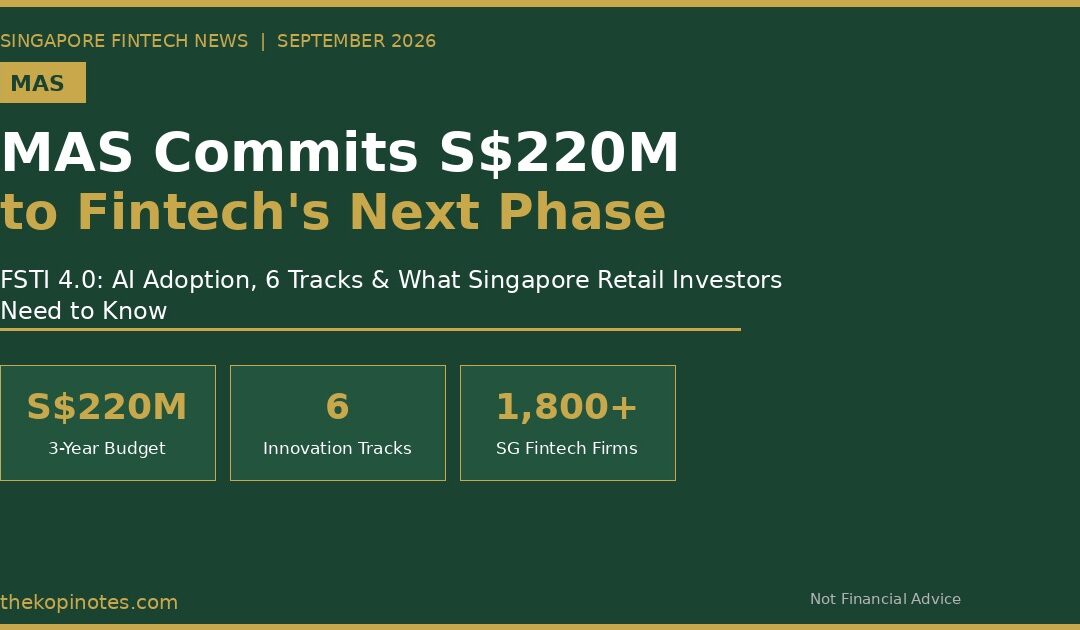 SINGAPORE FINTECH NEWS | SEPTEMBER 2026

MAS

MAS Commits S$220M
to Fintech's Next Phase

FSTI 4.0: AI Adoption, 6 Tracks & What Singapore Retail Investors Need to Know

S$220M
3-Year Budget

6
Innovation Tracks

1,800+
SG Fintech Firms

thekopinotes.com

Not Financial Advice